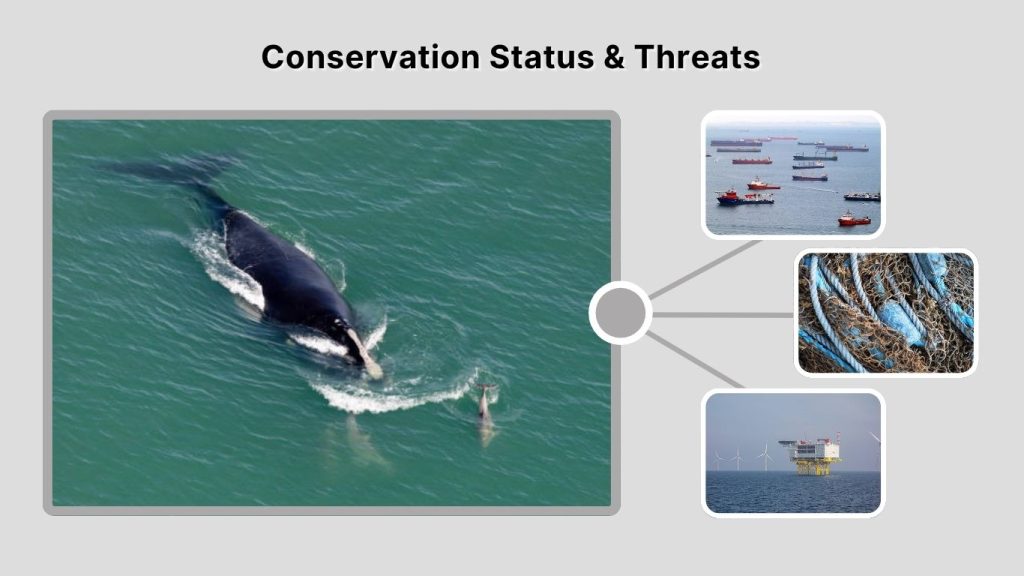 Conservation Status & Threats